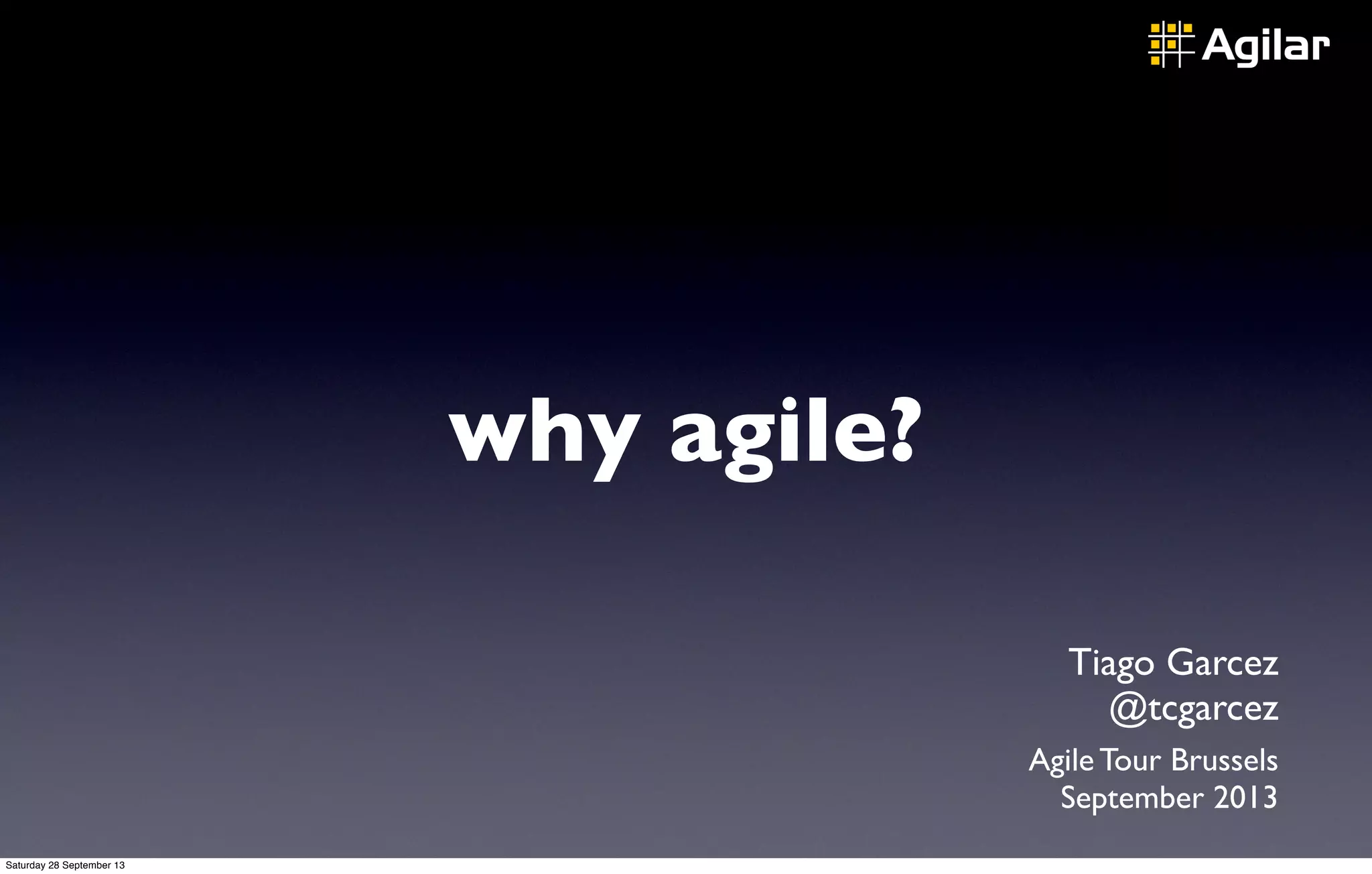 Agilar

why agile?

Tiago Garcez
@tcgarcez

Agile Tour Brussels
September 2013

Saturday 28 September 13